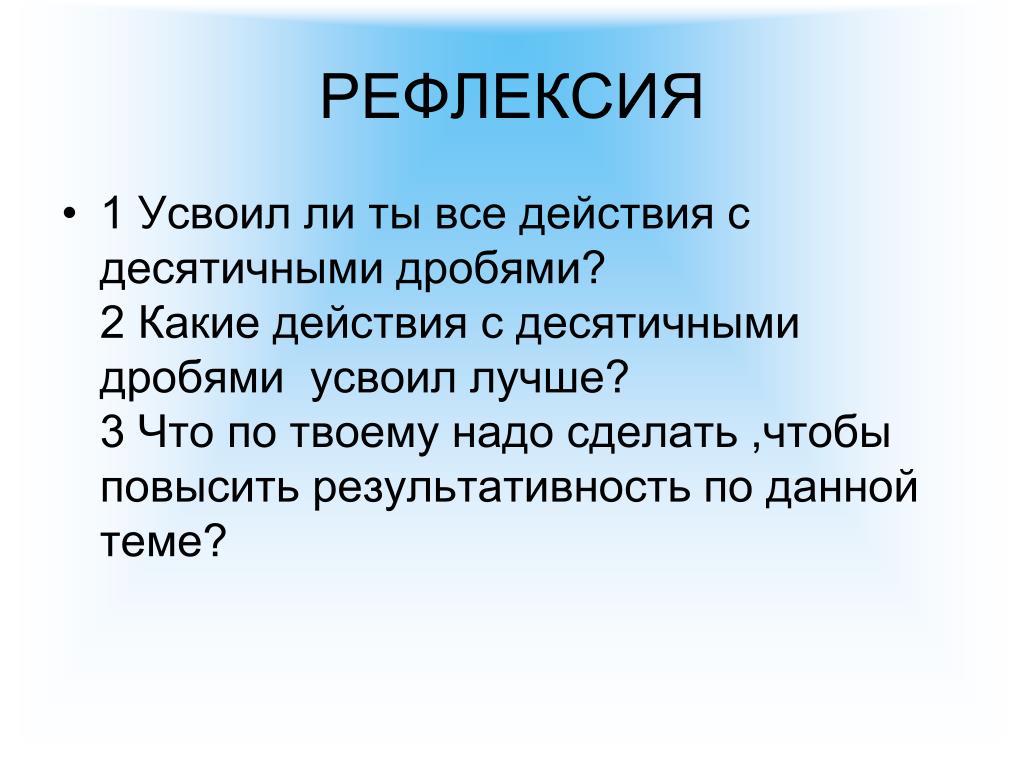 РЕФЛЕКСИЯ

• 1 Усвоил ли ты все действия с десятичными дробями?
2 Какие действия с десятичными дробями  усвоил лучше?
3 Что по твоему надо сделать ,чтобы повысить результативность по данной теме?